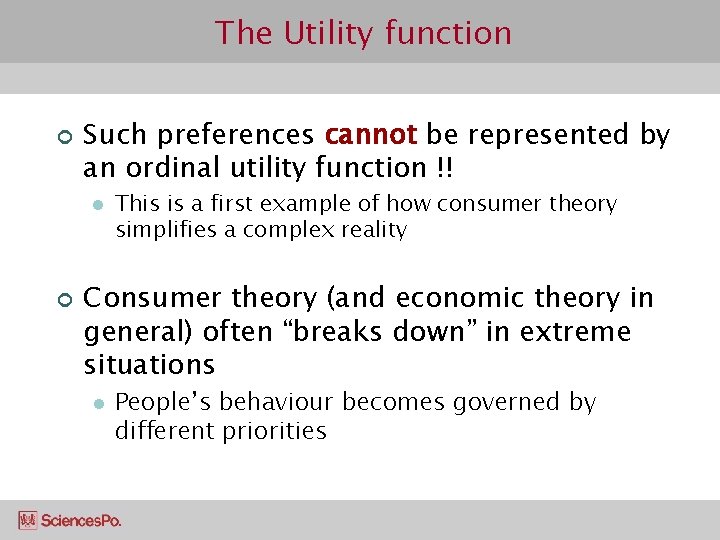 The Utility function

Such preferences cannot be represented by an ordinal utility function !!

This is a first example of how consumer theory simplifies a complex reality

Consumer theory (and economic theory in general) often “breaks down” in extreme situations

People’s behaviour becomes governed by different priorities

SciencesPo.